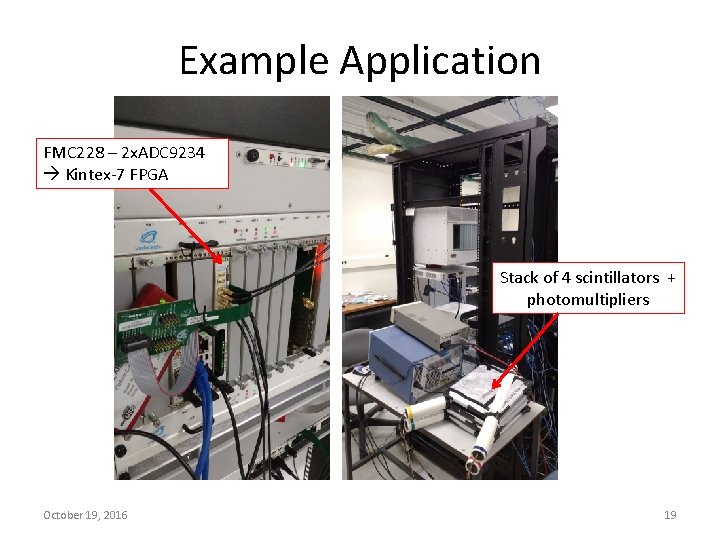 Example Application

FMC228 – 2xADC9234
→ Kintex-7 FPGA

Stack of 4 scintillators + photomultipliers

October 19, 2016

19